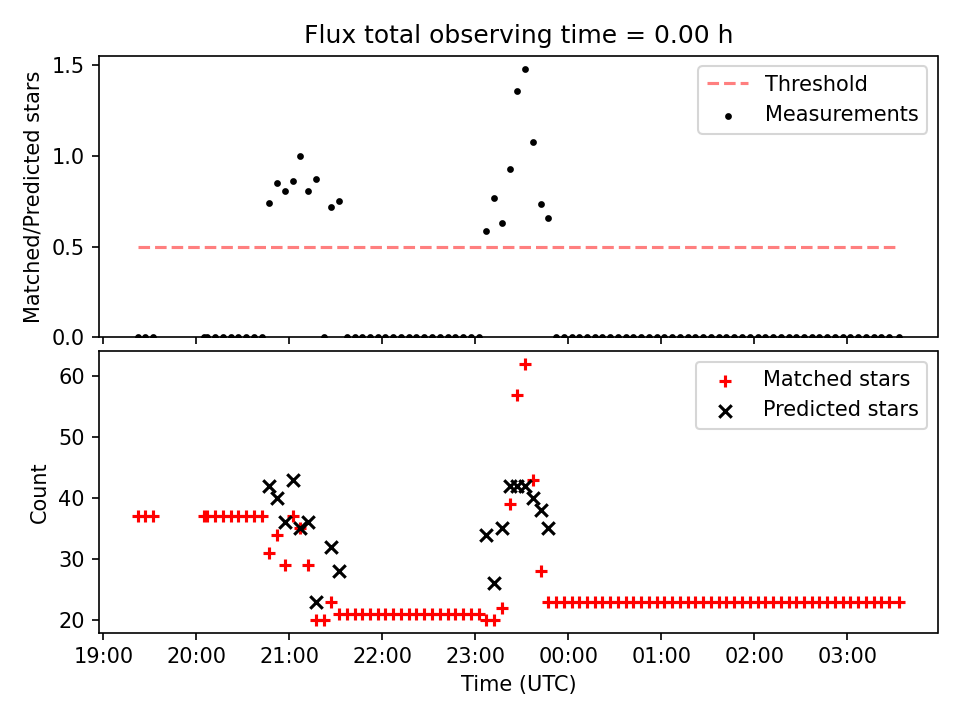 Flux total observing time = 0.00 h

Matched/Predicted stars

1.5
1.0
0.5
0.0

Threshold
Measurements

Count

60
50
40
30
20

Matched stars
Predicted stars

19:00 20:00 21:00 22:00 23:00 00:00 01:00 02:00 03:00

Time (UTC)